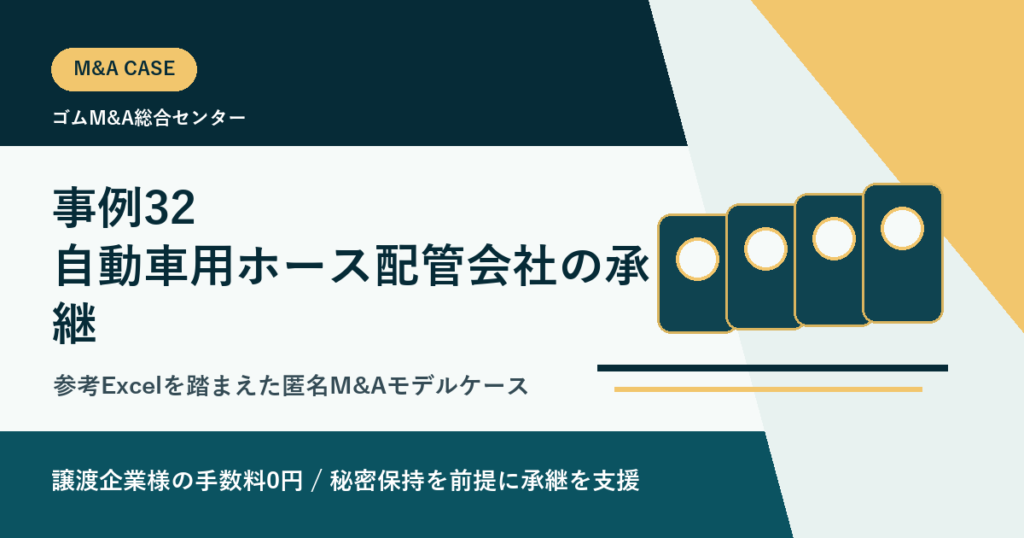 M&A CASE

ゴムM&A総合センター

事例32
自動車用ホース配管会社の承継

参考Excelを踏まえた匿名M&Aモデルケース

譲渡企業様の手数料0円 / 秘密保持を前提に承継を支援